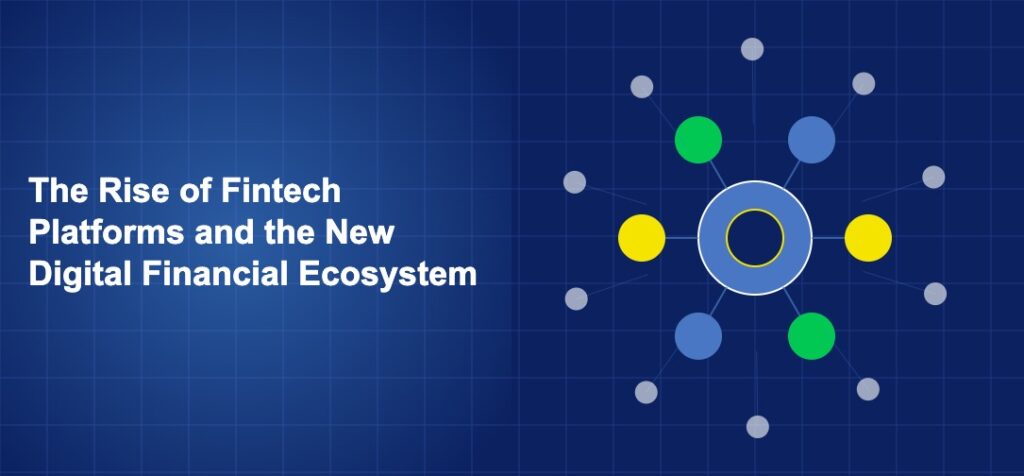 The Rise of Fintech Platforms and the New Digital Financial Ecosystem